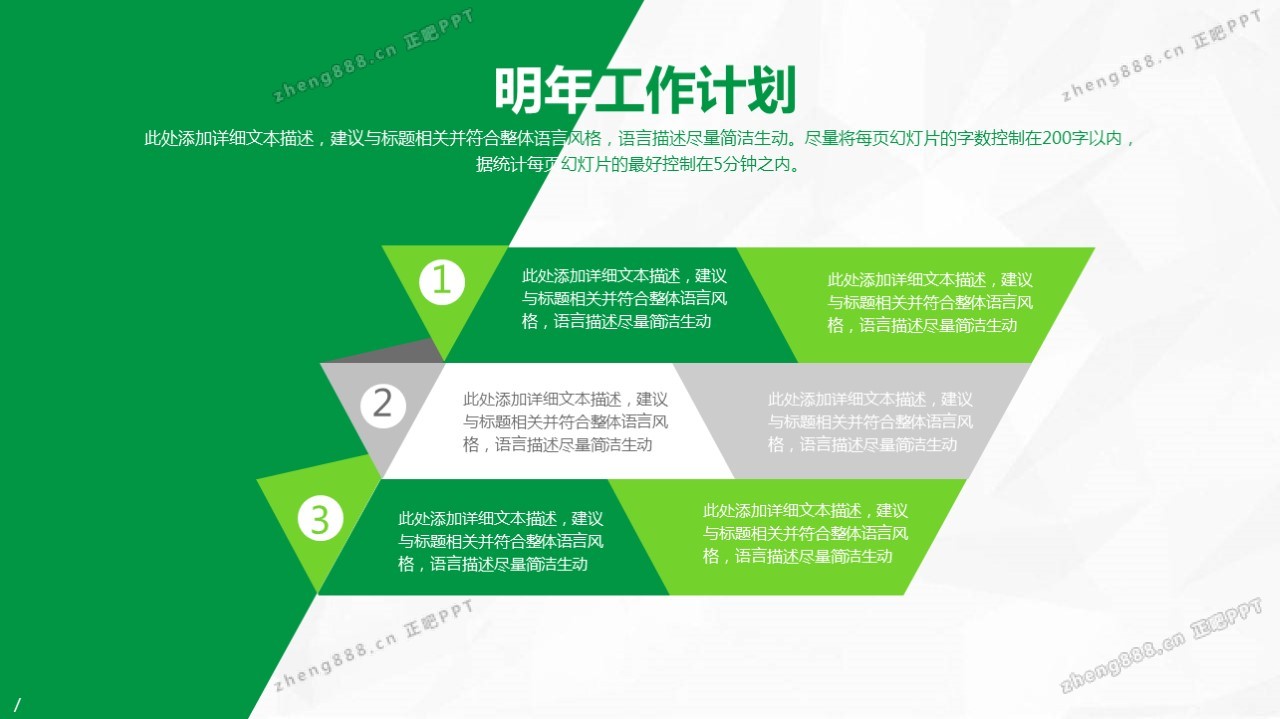 zheng888.cn 正吧PPT

zheng888.cn 正吧PPT

明年工作计划

此处添加详细文本描述，建议与标题相关并符合整体语言风格，语言描述尽量简洁生动。尽量将每页幻灯片的字数控制在200字以内，据统计每页幻灯片的最好控制在5分钟之内。

1

此处添加详细文本描述，建议与标题相关并符合整体语言风格，语言描述尽量简洁生动

此处添加详细文本描述，建议与标题相关并符合整体语言风格，语言描述尽量简洁生动

2

此处添加详细文本描述，建议与标题相关并符合整体语言风格，语言描述尽量简洁生动

此处添加详细文本描述，建议与标题相关并符合整体语言风格，语言描述尽量简洁生动

3

此处添加详细文本描述，建议与标题相关并符合整体语言风格，语言描述尽量简洁生动

此处添加详细文本描述，建议与标题相关并符合整体语言风格，语言描述尽量简洁生动

zheng888.cn 正吧PPT

zheng888.cn 正吧PPT

/